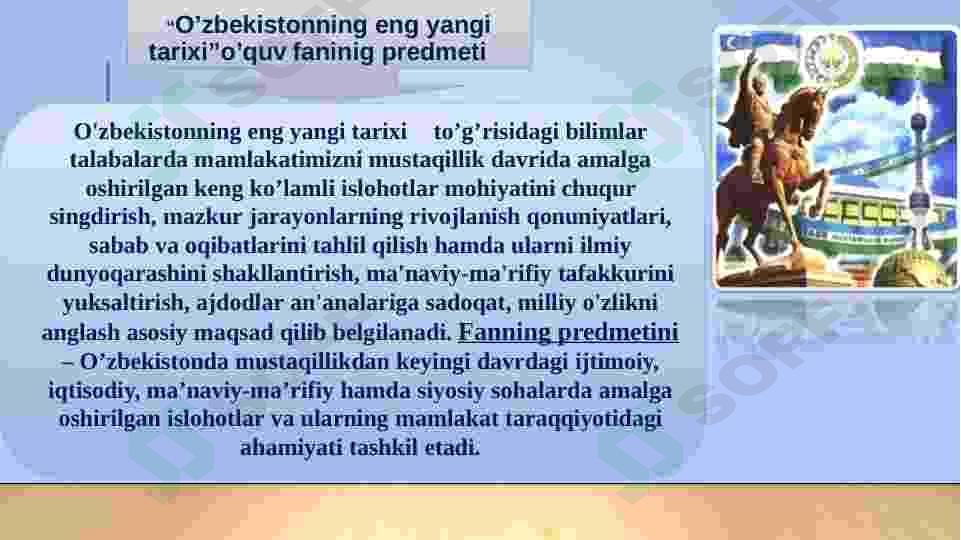 “O’zbekistonning eng yangi tarixi”o’quv faninig predmeti

O'zbekistonning eng yangi tarixi to’g’risidagi bilimlar talabalarda mamlakatimizni mustaqillik davrida amalga oshirilgan keng ko’lamli islohotlar mohiyatini chuqur singdirish, mazkur jarayonlarning rivojlanish qonuniyatlari, sabab va oqibatlarini tahlil qilish hamda ularni ilmiy dunyoqarashini shakllantirish, ma'naviy-ma'rifiy tafakkurini yuksaltirish, ajdodlar an'analariga sadoqat, milliy o'zlikni anglash asosiy maqsad qilib belgilanadi. Fanning predmetini – O’zbekistonda mustaqillikdan keyingi davrdagi ijtimoiy, iqtisodiy, ma’naviy-ma’rifiy hamda siyosiy sohalarda amalga oshirilgan islohotlar va ularning mamlakat taraqqiyotidagi ahamiyati tashkil etadi.